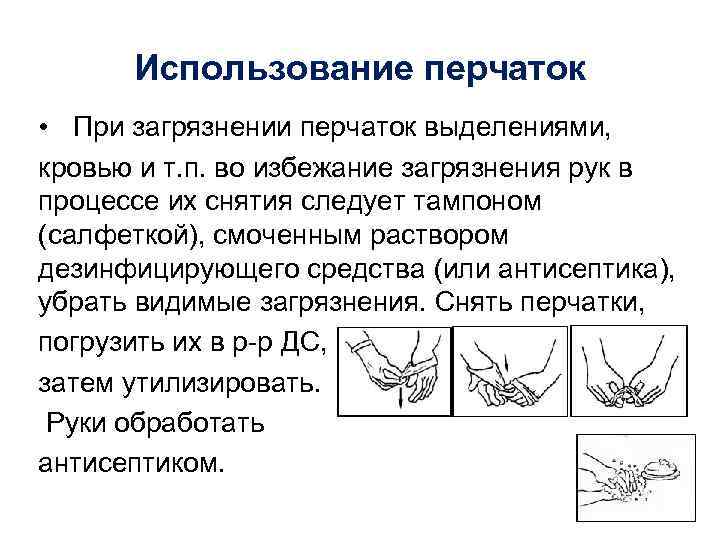 Использование перчаток

• При загрязнении перчаток выделениями, кровью и т.п. во избежание загрязнения рук в процессе их снятия следует тампоном (салфеткой), смоченным раствором дезинфицирующего средства (или антисептика), убрать видимые загрязнения. Снять перчатки, погрузить их в р-р ДС, затем утилизировать.

Руки обработать антисептиком.